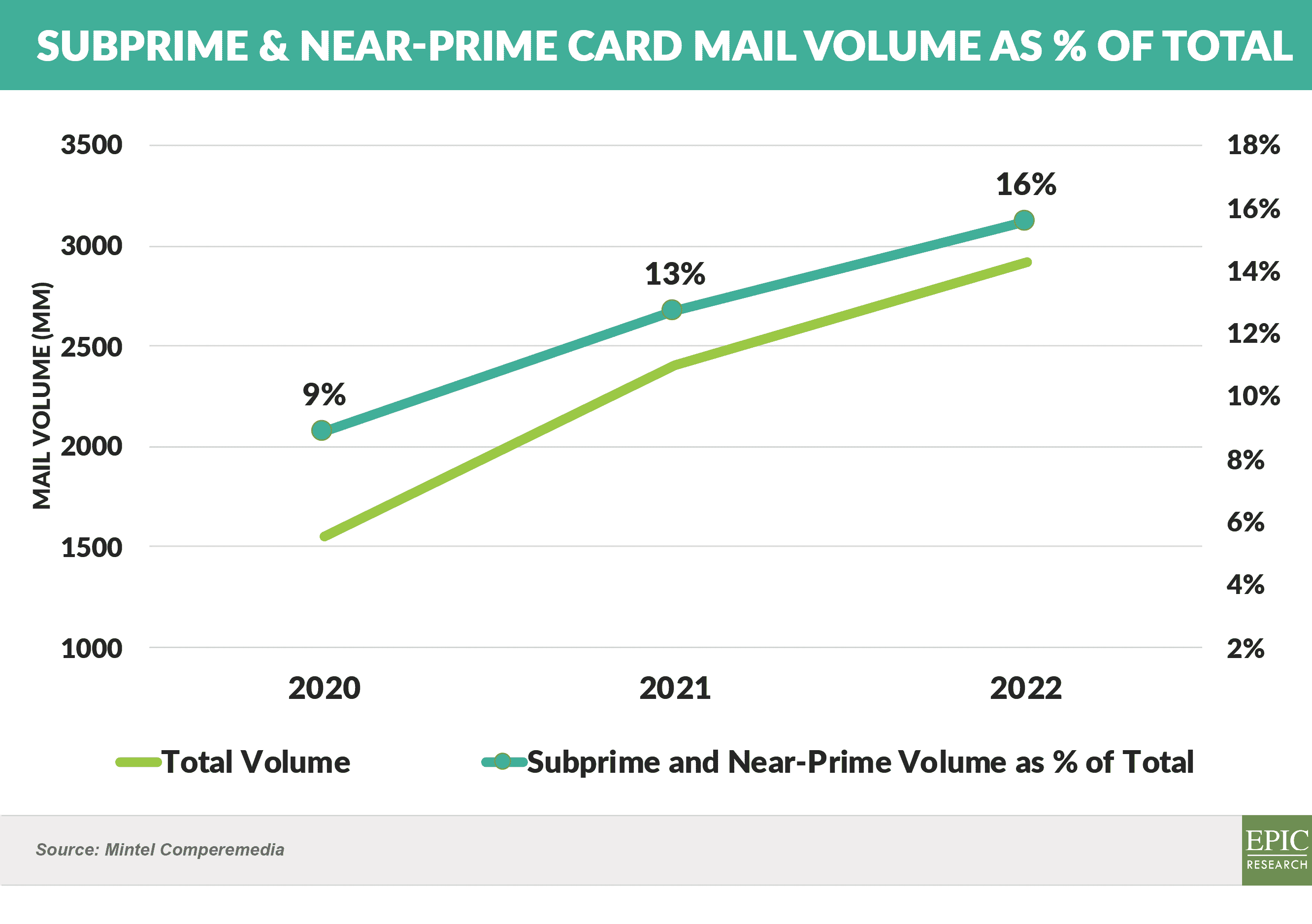 SUBPRIME & NEAR-PRIME CARD MAIL VOLUME AS % OF TOTAL

MAIL VOLUME (MM)

3500
3000
2500
2000
1500
1000

18%
16%
14%
12%
10%
8%
6%
4%
2%

9%
13%
16%

2020
2021
2022

Total Volume
Subprime and Near-Prime Volume as % of Total

Source: Mintel Comperemedia

EPIC
RESEARCH